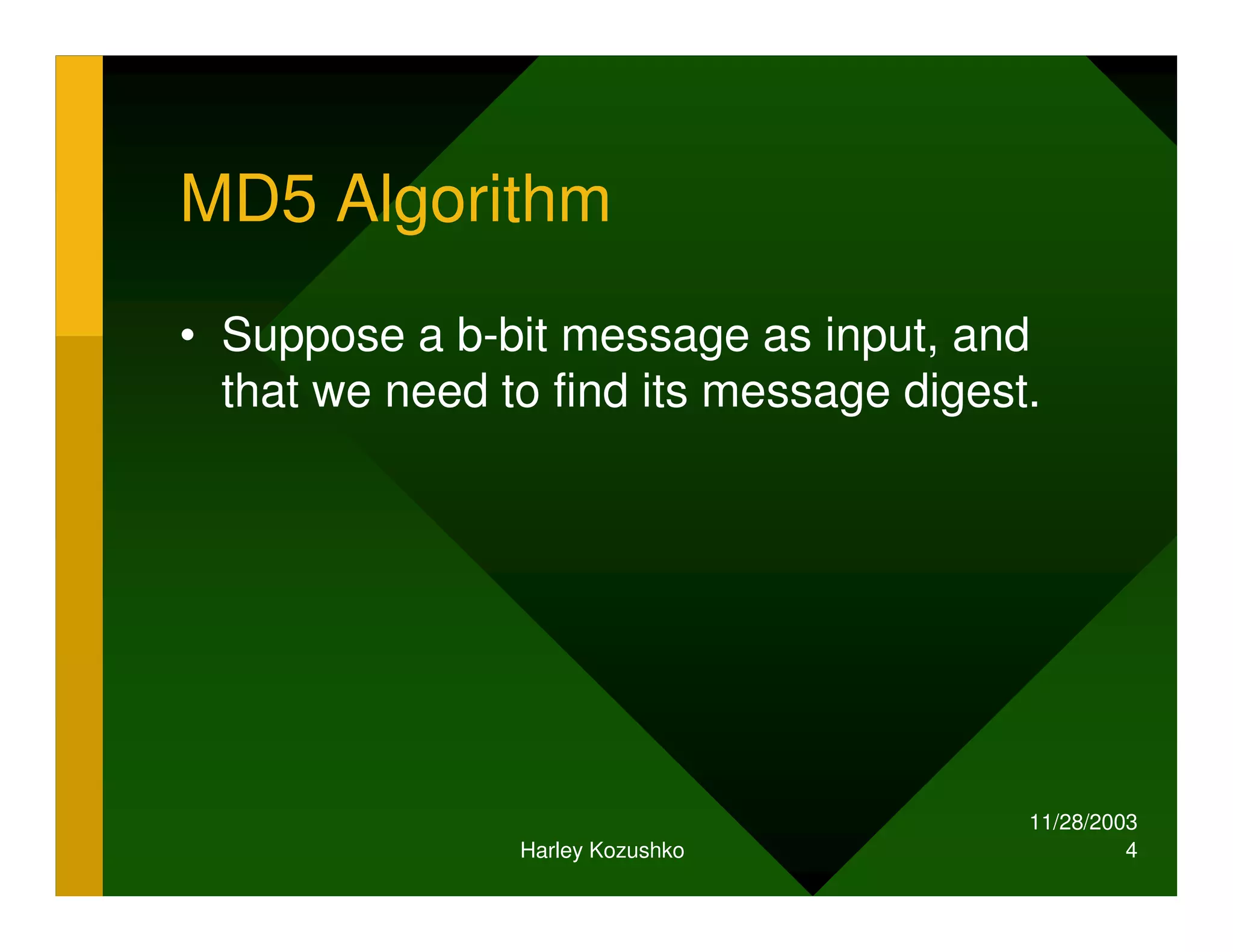 MD5 Algorithm

• Suppose a b-bit message as input, and that we need to find its message digest.

Harley Kozushko

11/28/2003
4